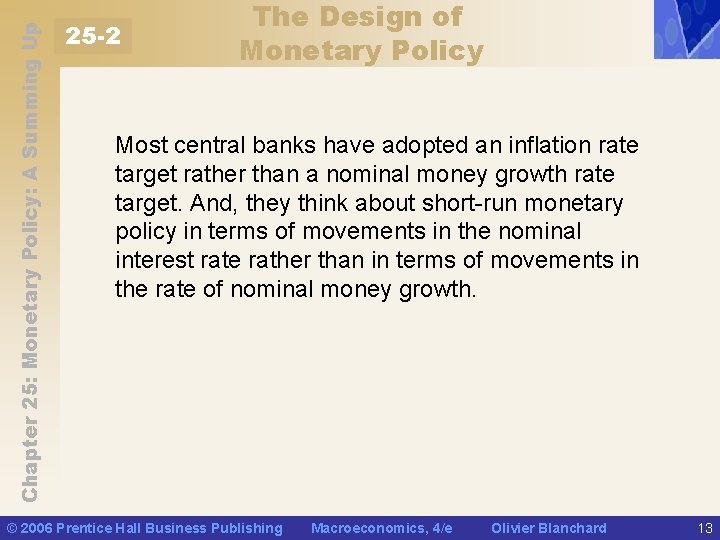 Chapter 25: Monetary Policy: A Summing Up

25-2

The Design of Monetary Policy

Most central banks have adopted an inflation rate target rather than a nominal money growth rate target. And, they think about short-run monetary policy in terms of movements in the nominal interest rate rather than in terms of movements in the rate of nominal money growth.

© 2006 Prentice Hall Business Publishing Macroeconomics, 4/e Olivier Blanchard 13